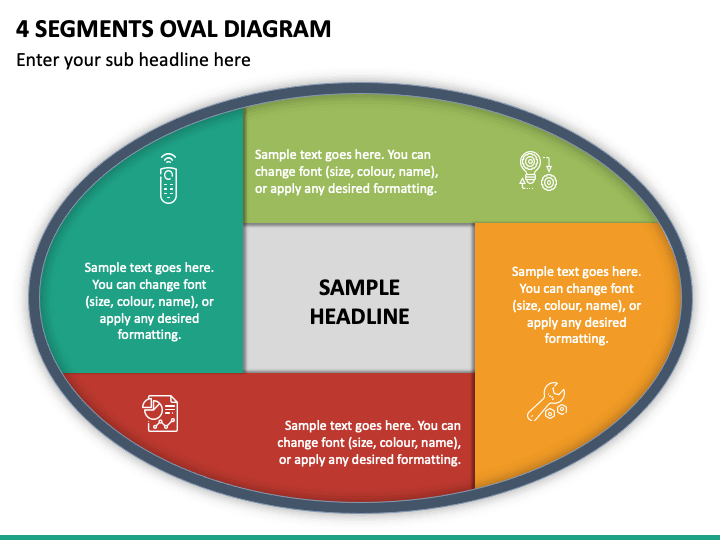 4 SEGMENTS OVAL DIAGRAM

Enter your sub headline here

Sample text goes here. You can change font (size, colour, name), or apply any desired formatting.

Sample text goes here. You can change font (size, colour, name), or apply any desired formatting.

SAMPLE HEADLINE

Sample text goes here. You can change font (size, colour, name), or apply any desired formatting.

Sample text goes here. You can change font (size, colour, name), or apply any desired formatting.